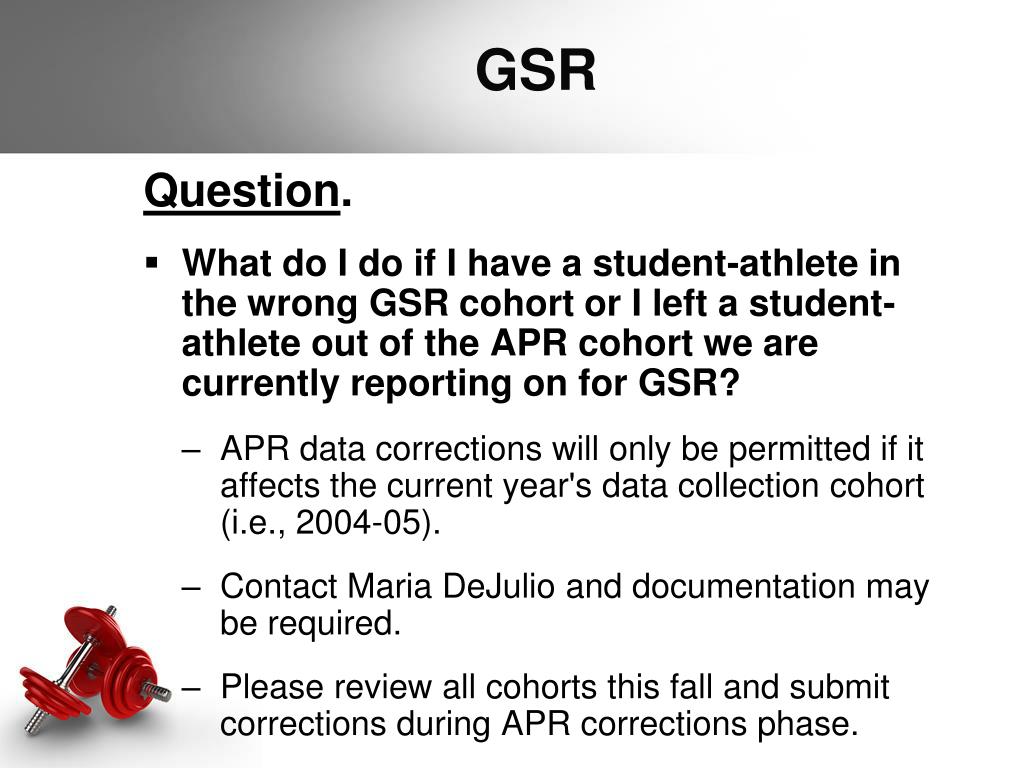 GSR

Question.

▪ What do I do if I have a student-athlete in the wrong GSR cohort or I left a student-athlete out of the APR cohort we are currently reporting on for GSR?

– APR data corrections will only be permitted if it affects the current year's data collection cohort (i.e., 2004-05).

– Contact Maria DeJulio and documentation may be required.

– Please review all cohorts this fall and submit corrections during APR corrections phase.